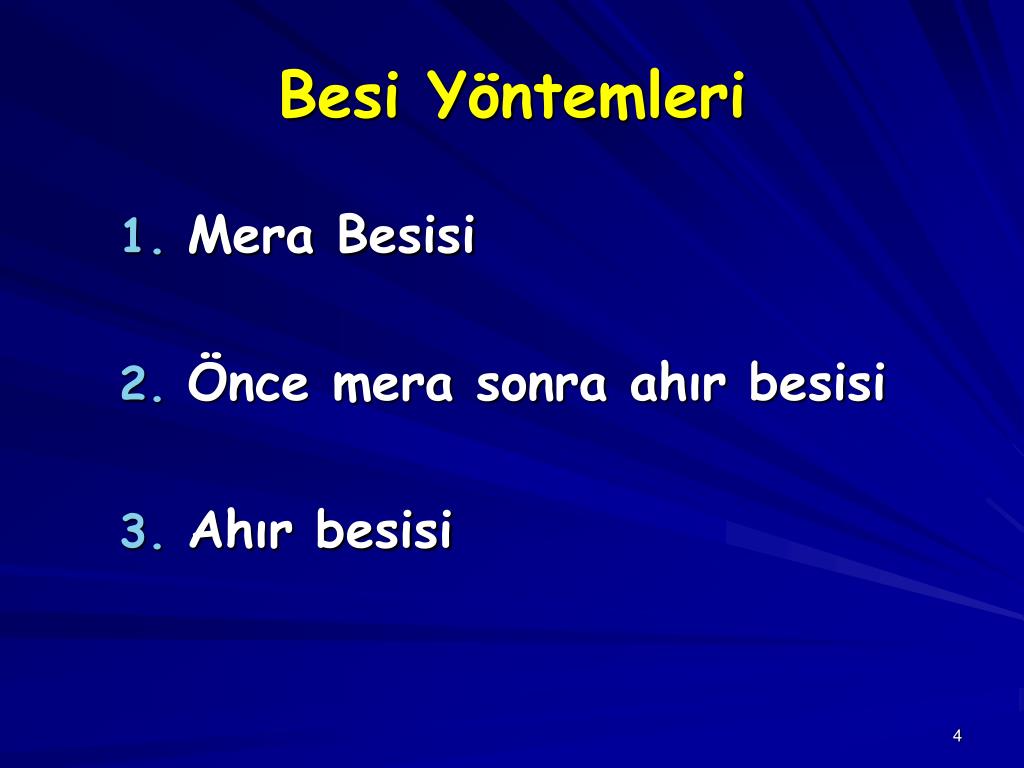 Besi Yöntemleri

1. Mera Besisi

2. Önce mera sonra ahır besisi

3. Ahır besisi

4